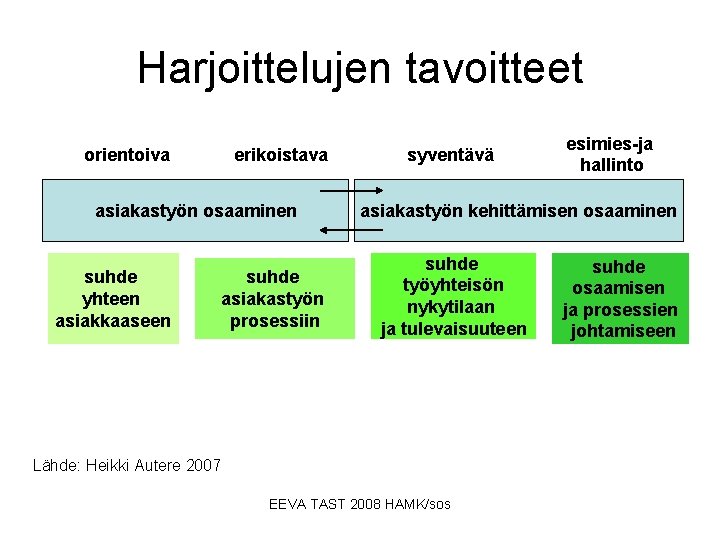 Harjoittelujen tavoitteet

orientoiva

erikoistava

syventävä

esimies-ja hallinto

asiakastyön osaaminen

asiakastyön kehittämisen osaaminen

suhde yhteen asiakkaaseen

suhde asiakastyön prosessiin

suhde työyhteisön nykytilaan ja tulevaisuuteen

suhde osaamisen ja prosessien johtamiseen

Lähde: Heikki Autere 2007

EEVA TAST 2008 HAMK/sos